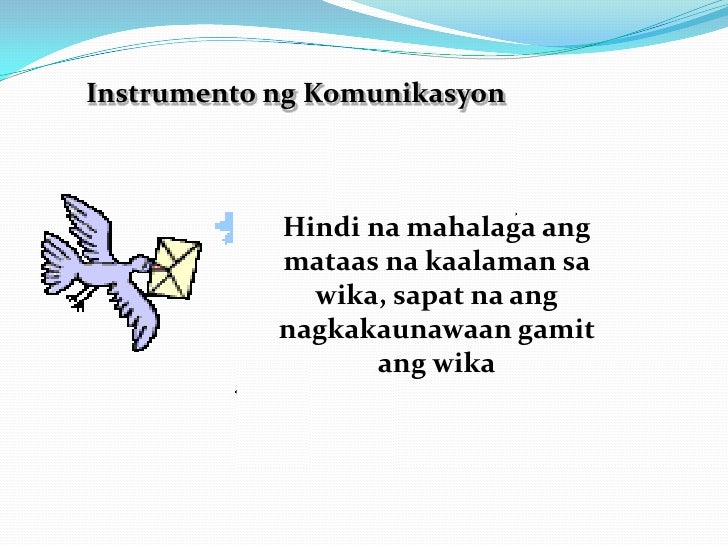 Instrumento ng Komunikasyon

Hindi na mahalaga ang mataas na kaalaman sa wika, sapat na ang nagkakaunawaan gamit ang wika